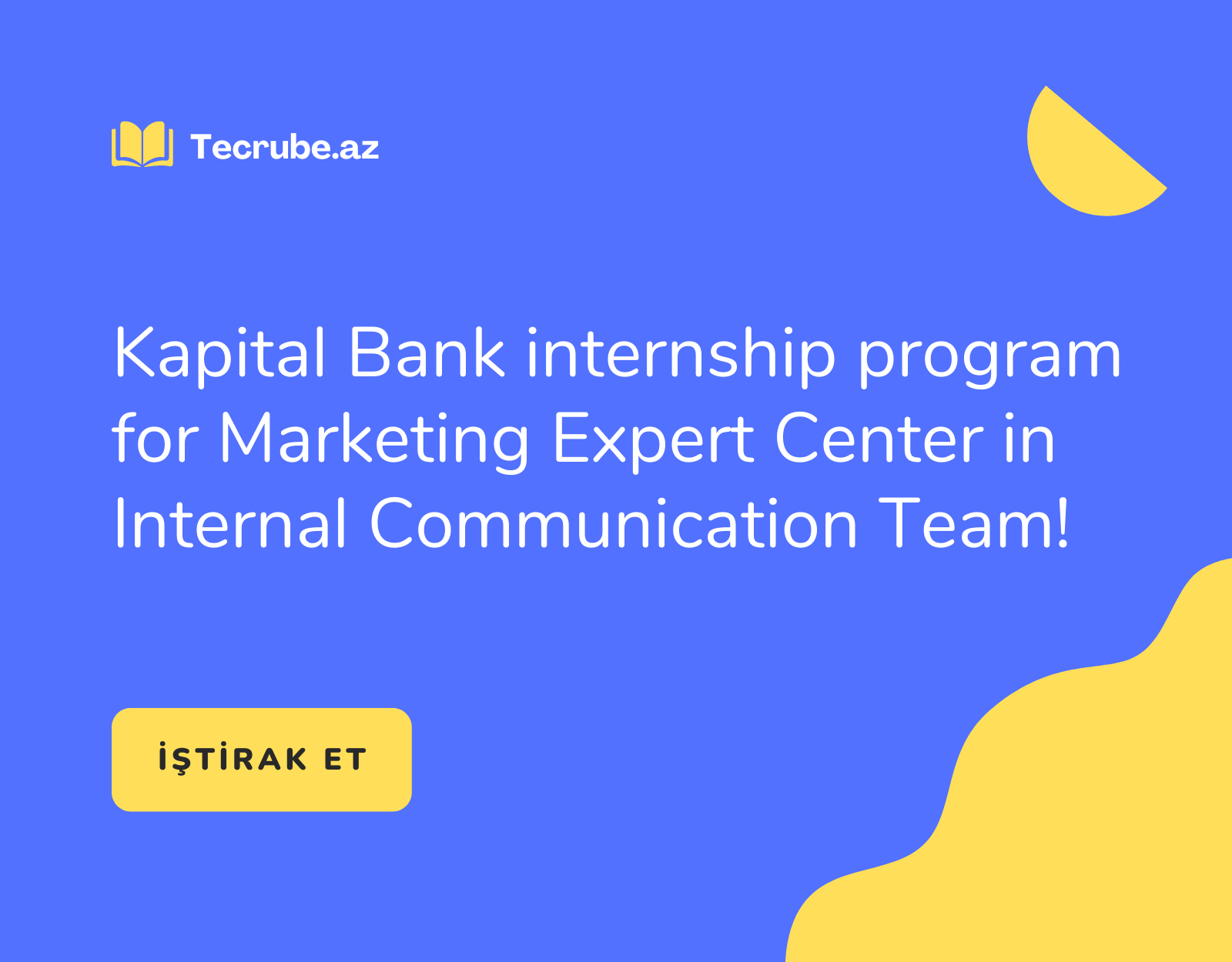 Tecrube.az

Kapital Bank internship program for Marketing Expert Center in Internal Communication Team!

İŞTİRAK ET